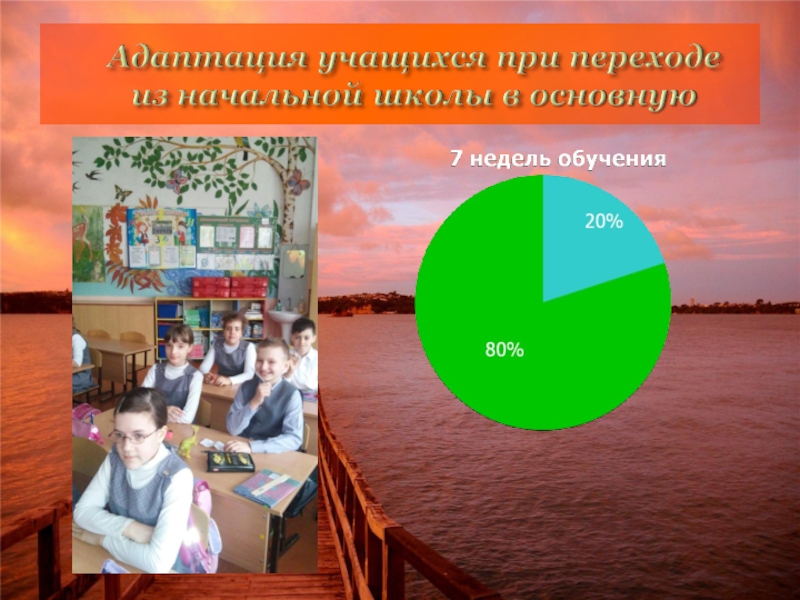 Адаптация учащихся при переходе из начальной школы в основную

7 недель обучения

20%

80%